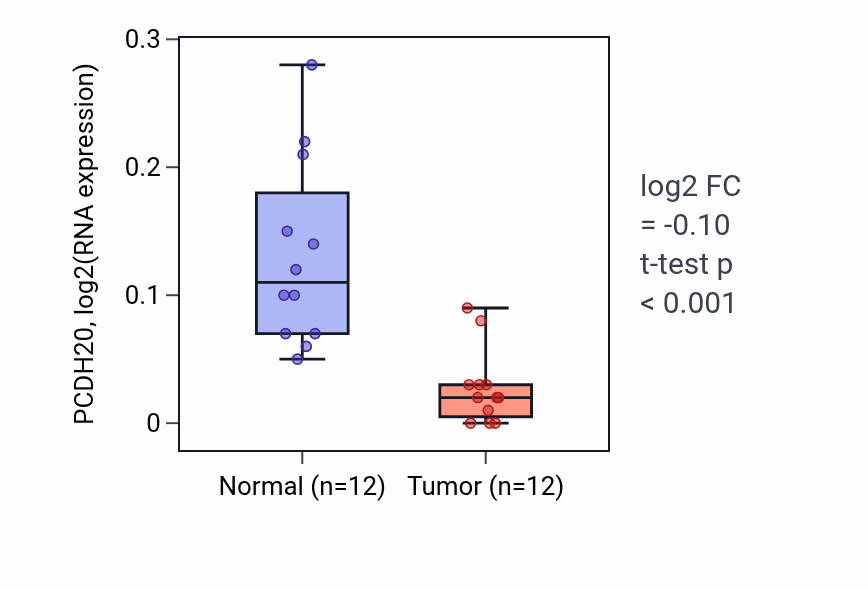 PCDH20, log2(RNA expression)

0.3
0.2
0.1
0

Normal (n=12)
Tumor (n=12)

log2 FC
= -0.10
t-test p
< 0.001